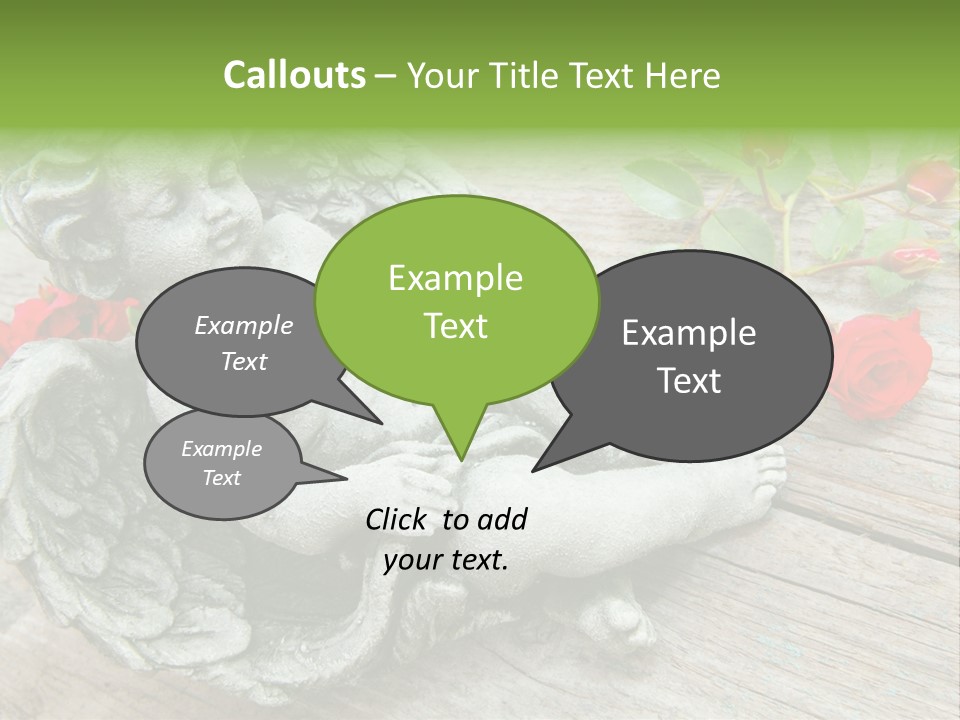 Callouts – Your Title Text Here

Example Text

Example Text

Example Text

Example Text

Click to add your text.